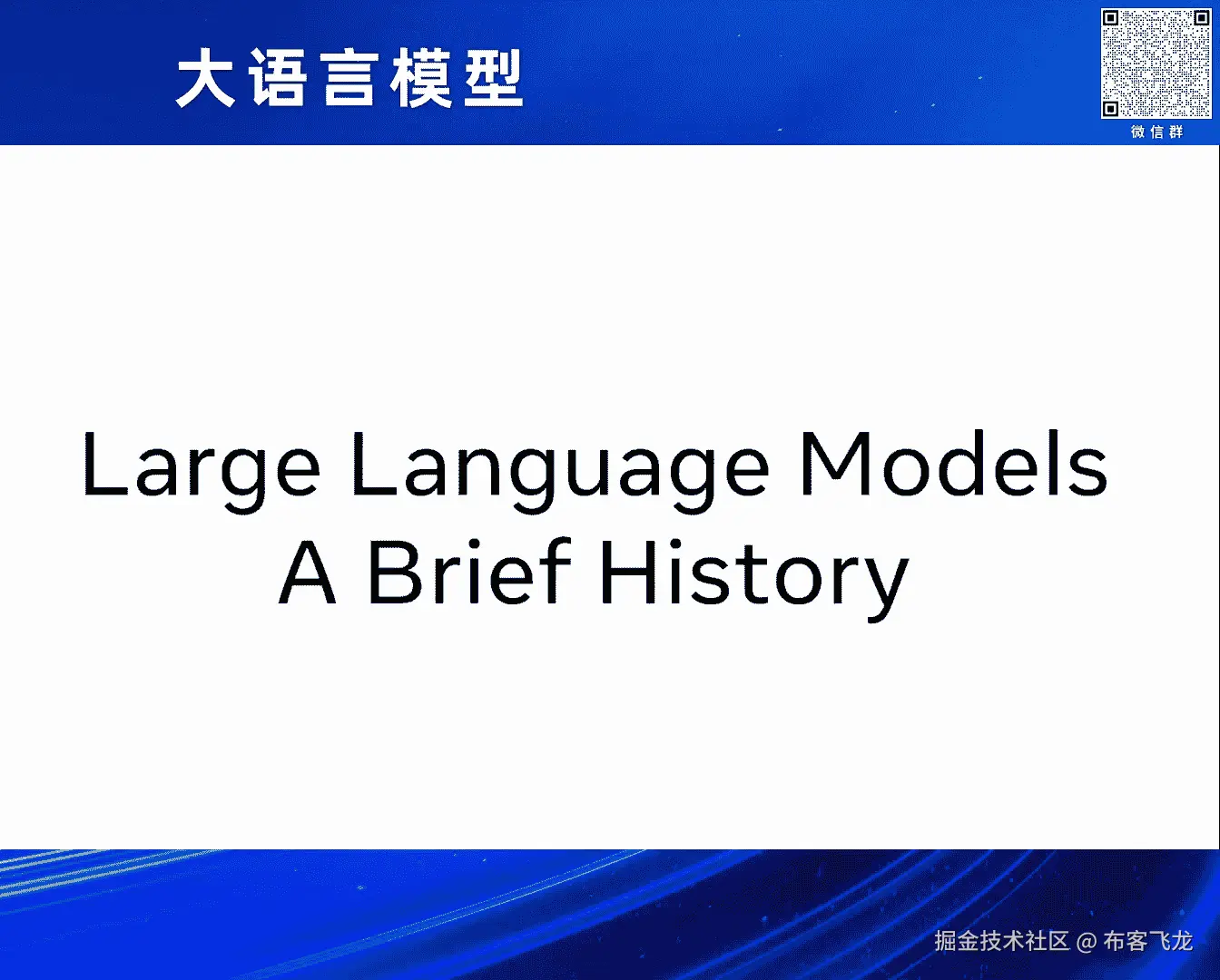 大语言模型

微信群

Large Language Models
A Brief History

掘金技术社区 @ 布客飞龙